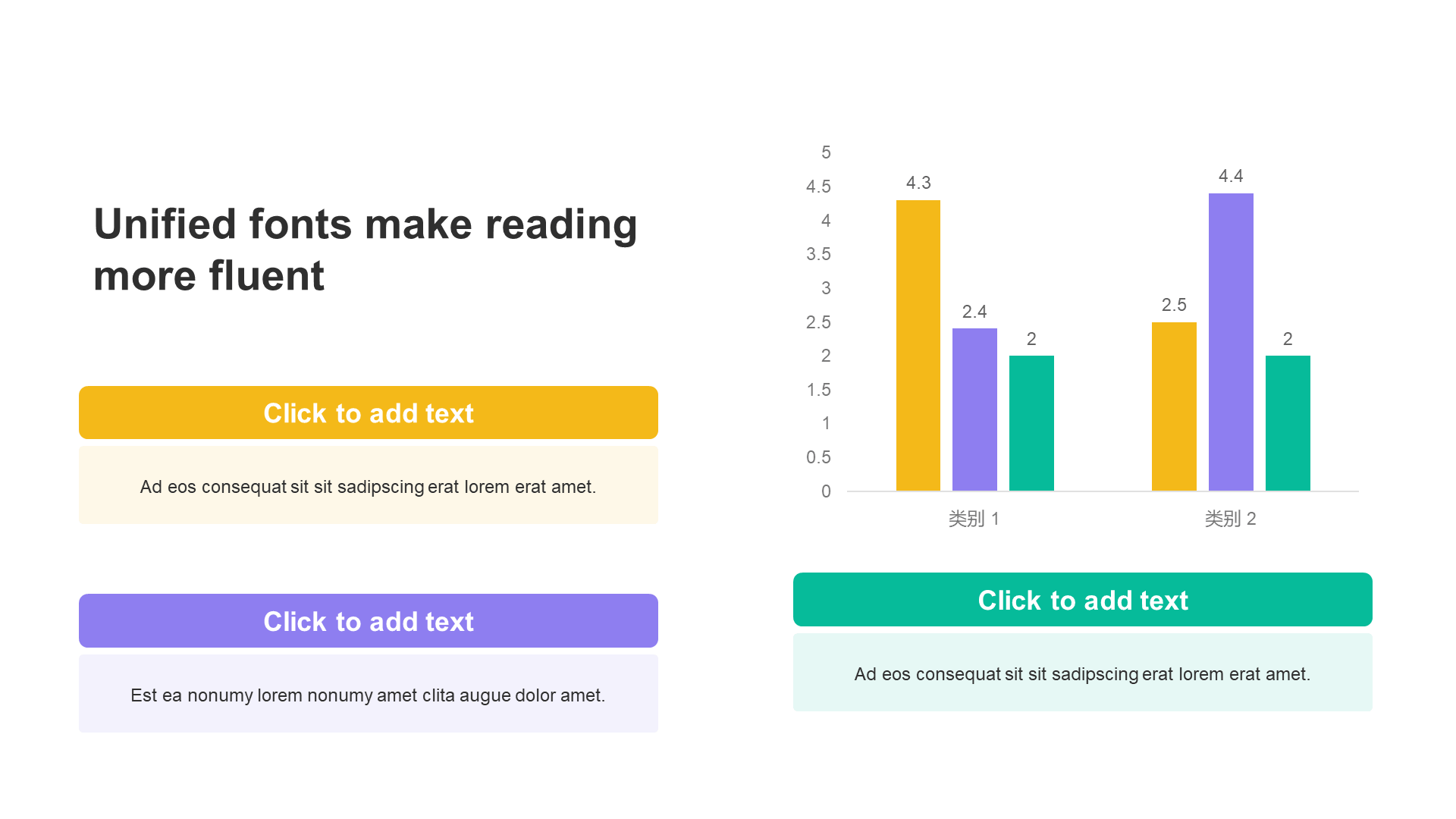 Unified fonts make reading more fluent

Click to add text

Ad eos consequat sit sit sadipscing erat lorem erat amet.

Click to add text

Est ea nonumy lorem nonumy amet clita augue dolor amet.

5
4.5
4
3.5
3
2.5
2
1.5
1
0.5
0

4.3
2.4
2
2.5
4.4
2

类别 1
类别 2

Click to add text

Ad eos consequat sit sit sadipscing erat lorem erat amet.